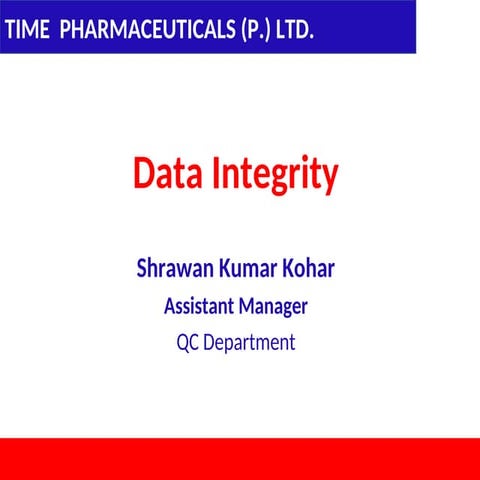 TIME PHARMACEUTICALS (P.) LTD.

Data Integrity

Shrawan Kumar Kohar

Assistant Manager

QC Department